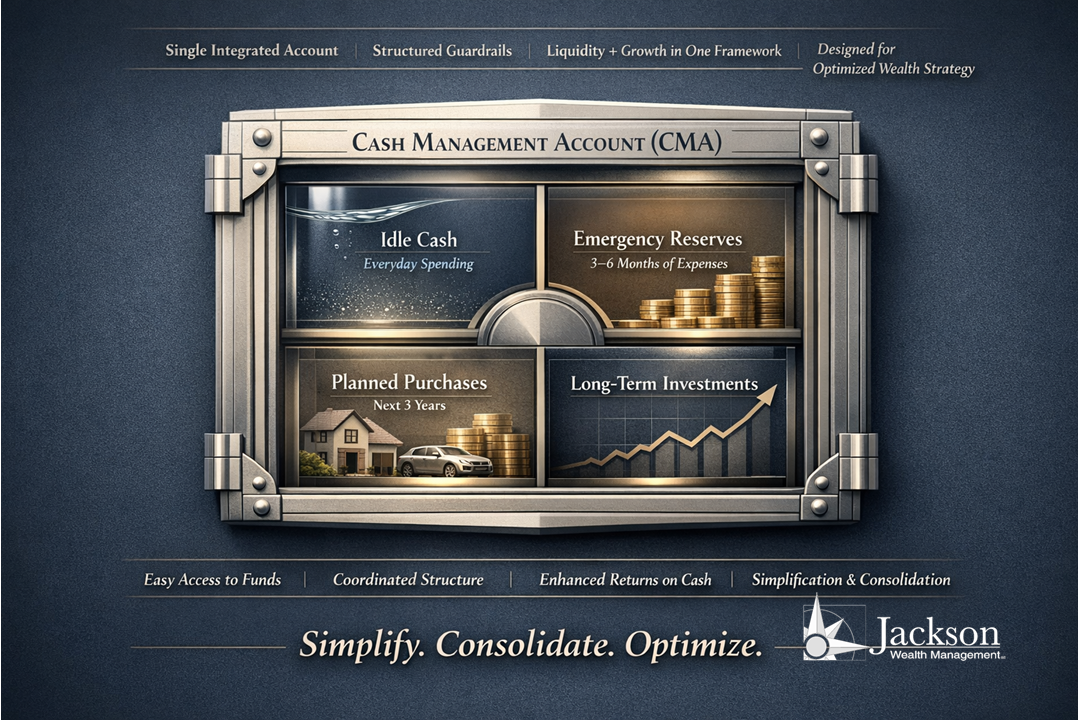 Single Integrated Account | Structured Guardrails | Liquidity + Growth in One Framework | Designed for Optimized Wealth Strategy

Cash Management Account (CMA)

Idle Cash
Everyday Spending

Emergency Reserves
3–6 Months of Expenses

Planned Purchases
Next 3 Years

Long-Term Investments

Easy Access to Funds | Coordinated Structure | Enhanced Returns on Cash | Simplification & Consolidation

Simplify. Consolidate. Optimize.

Jackson
Wealth Management